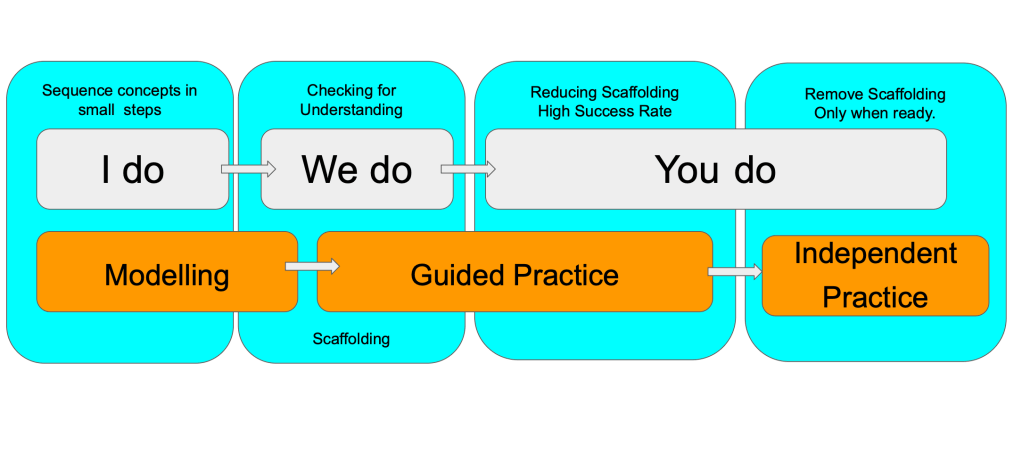 Sequence concepts in small steps

Checking for Understanding

Reducing Scaffolding High Success Rate

Remove Scaffolding Only when ready.

I do

We do

You do

Modelling

Guided Practice

Independent Practice

Scaffolding